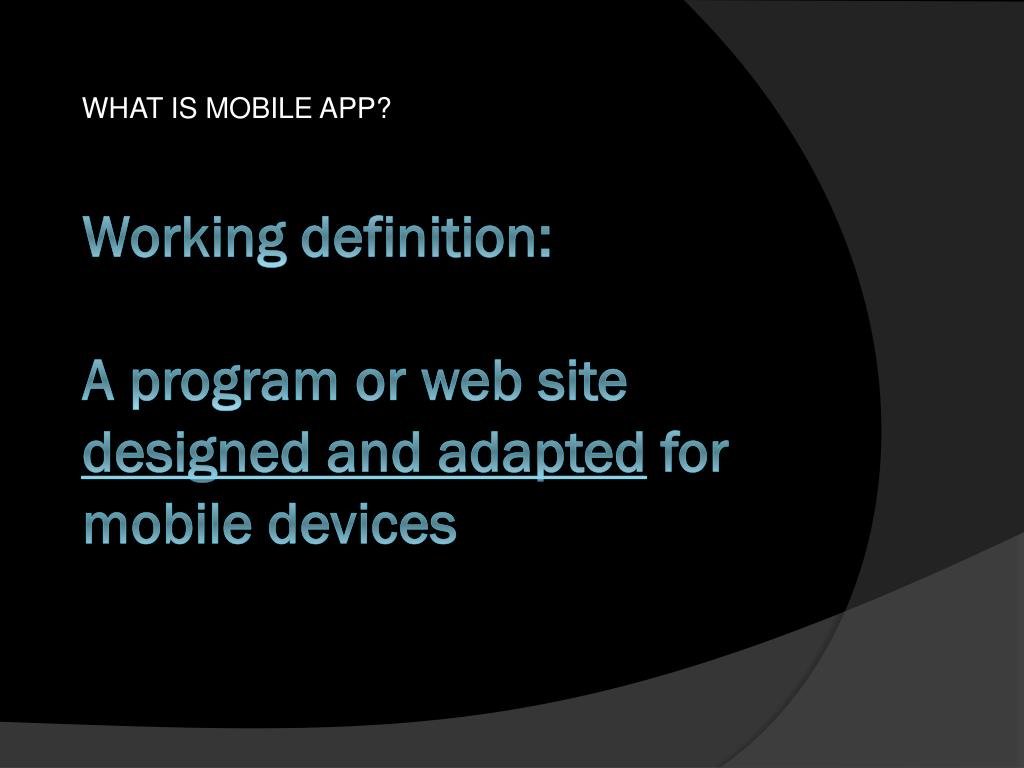 WHAT IS MOBILE APP?

Working definition:

A program or web site designed and adapted for mobile devices